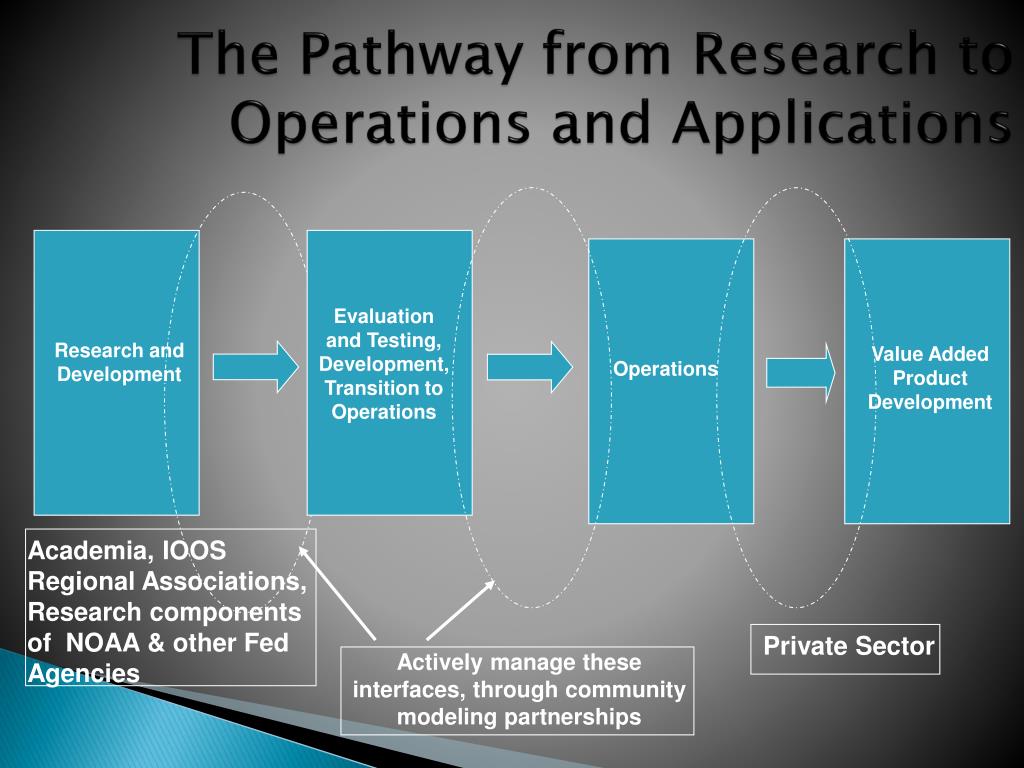 The Pathway from Research to Operations and Applications

Research and Development

Evaluation and Testing, Development, Transition to Operations

Operations

Value Added Product Development

Academia, IOOS Regional Associations, Research components of NOAA & other Fed Agencies

Actively manage these interfaces, through community modeling partnerships

Private Sector